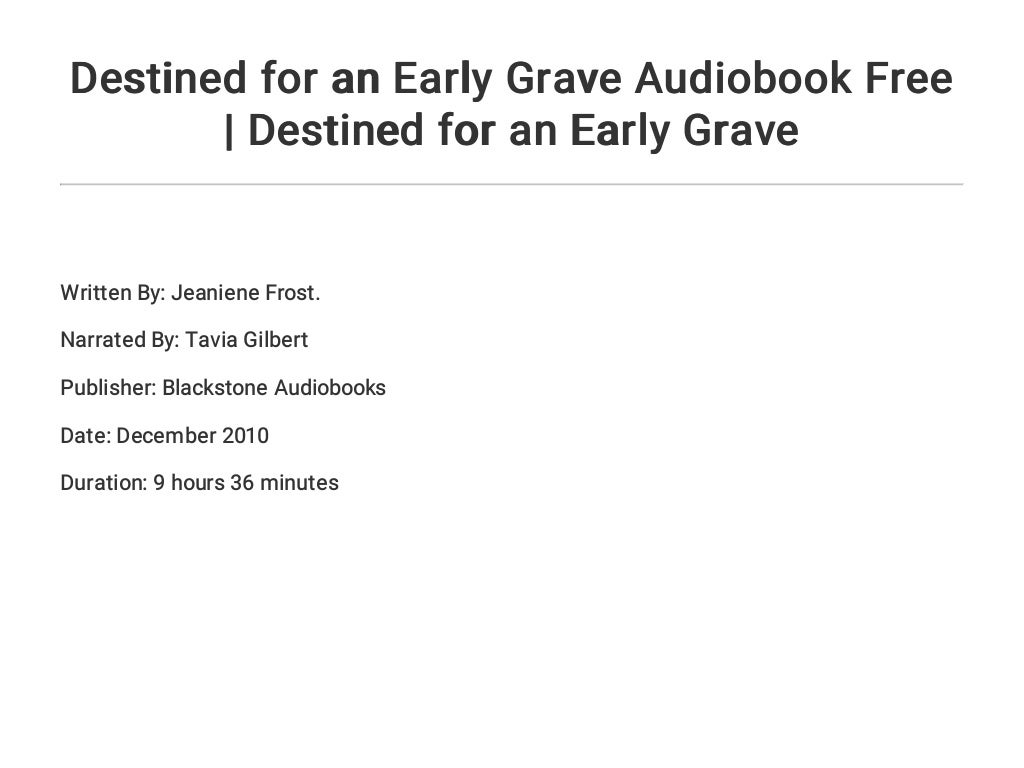 Destined for an Early Grave Audiobook Free | Destined for an Early Grave

Written By: Jeaniene Frost.

Narrated By: Tavia Gilbert

Publisher: Blackstone Audiobooks

Date: December 2010

Duration: 9 hours 36 minutes